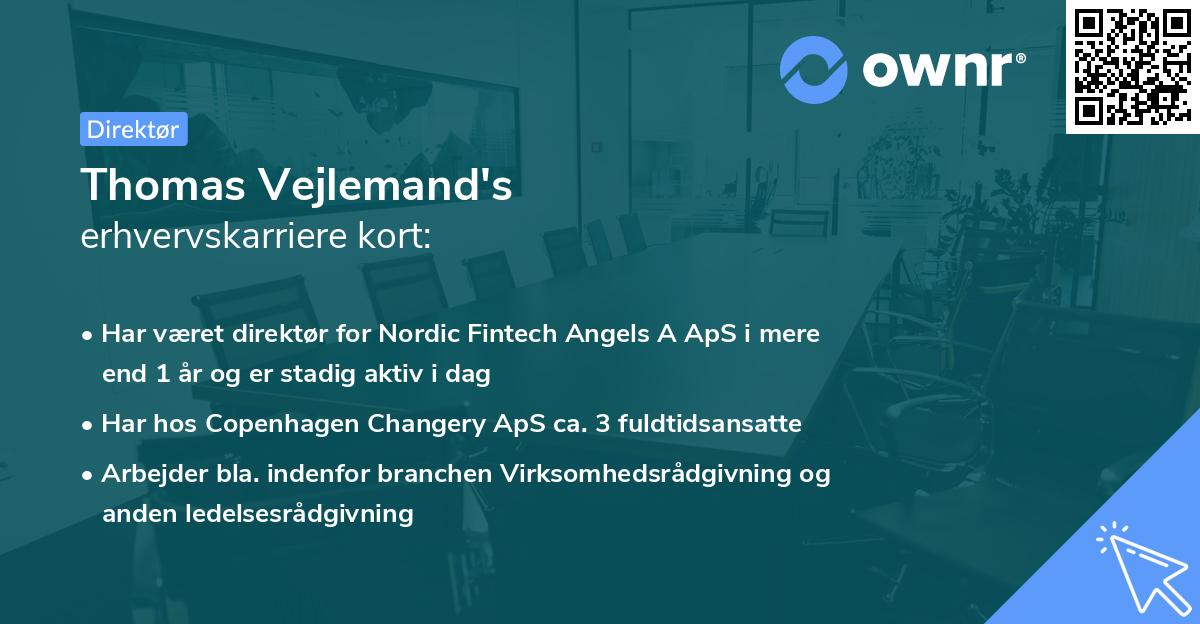 ownr®

Direktør

Thomas Vejlemand's
erhvervskarriere kort:

• Har været direktør for Nordic Fintech Angels A ApS i mere end 1 år og er stadig aktiv i dag

• Har hos Copenhagen Changery ApS ca. 3 fuldtidsansatte

• Arbejder bla. indenfor branchen Virksomhedsrådgivning og anden ledelsesrådgivning